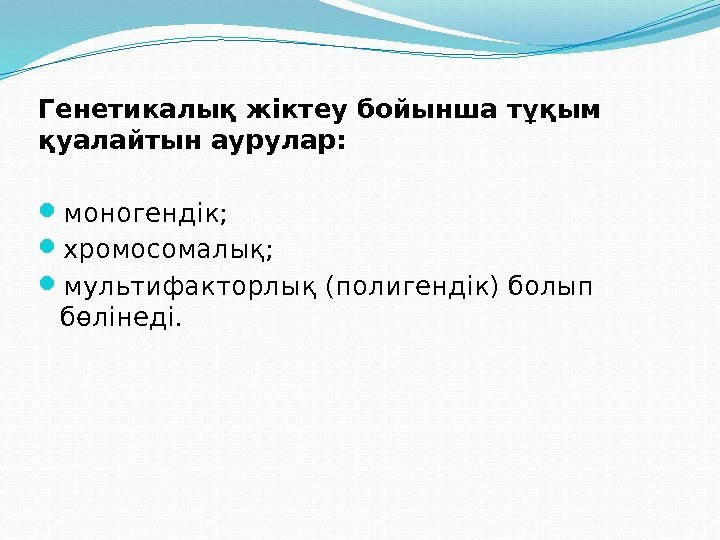 Генетикалық жіктеу бойынша тұқым қуалайтын аурулар:

моногендік;
хромосомалық;
мультифакторлық (полигендік) болып бөлінеді.